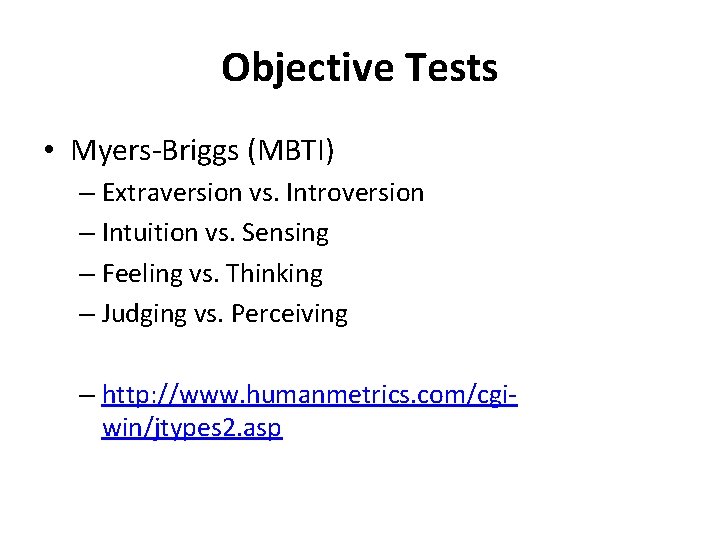 Objective Tests

• Myers-Briggs (MBTI)
– Extraversion vs. Introversion
– Intuition vs. Sensing
– Feeling vs. Thinking
– Judging vs. Perceiving

– http://www.humanmetrics.com/cgi-win/jtypes2.asp